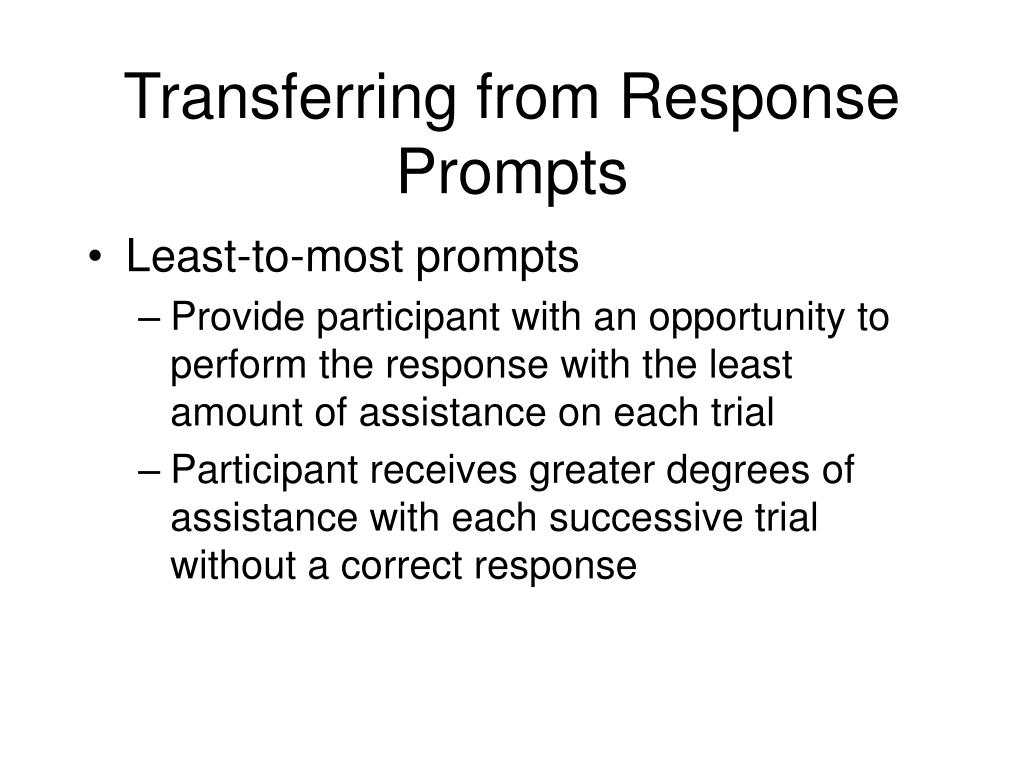 Transferring from Response Prompts

• Least-to-most prompts
– Provide participant with an opportunity to perform the response with the least amount of assistance on each trial
– Participant receives greater degrees of assistance with each successive trial without a correct response